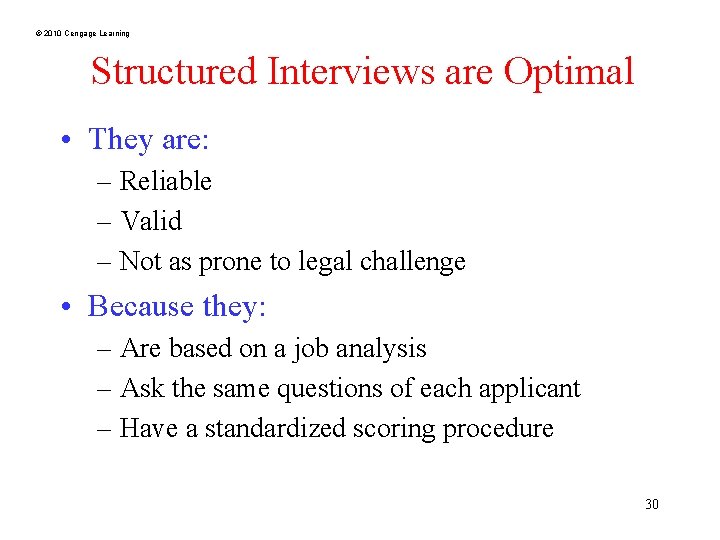 © 2010 Cengage Learning

Structured Interviews are Optimal

• They are:
– Reliable
– Valid
– Not as prone to legal challenge

• Because they:
– Are based on a job analysis
– Ask the same questions of each applicant
– Have a standardized scoring procedure

30